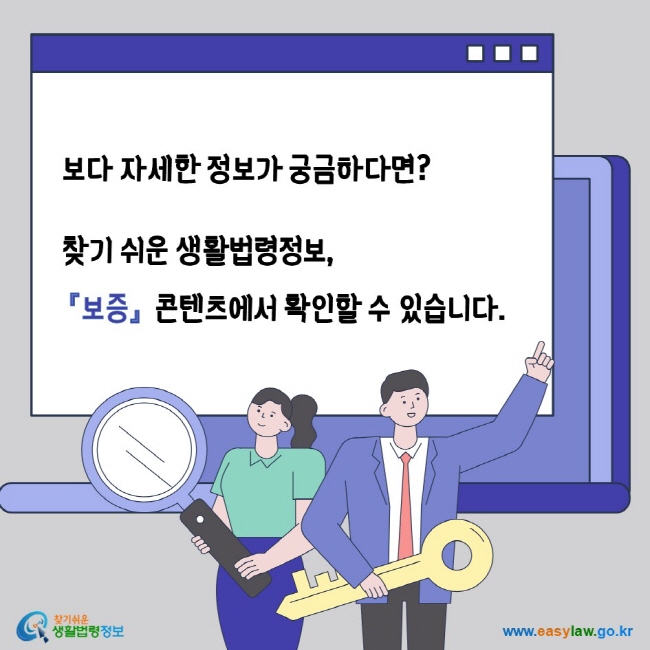 보다 자세한 정보가 궁금하다면?

찾기 쉬운 생활법령정보,

『보증』 콘텐츠에서 확인할 수 있습니다.

찾기쉬운 생활법령정보

www.easylaw.go.kr